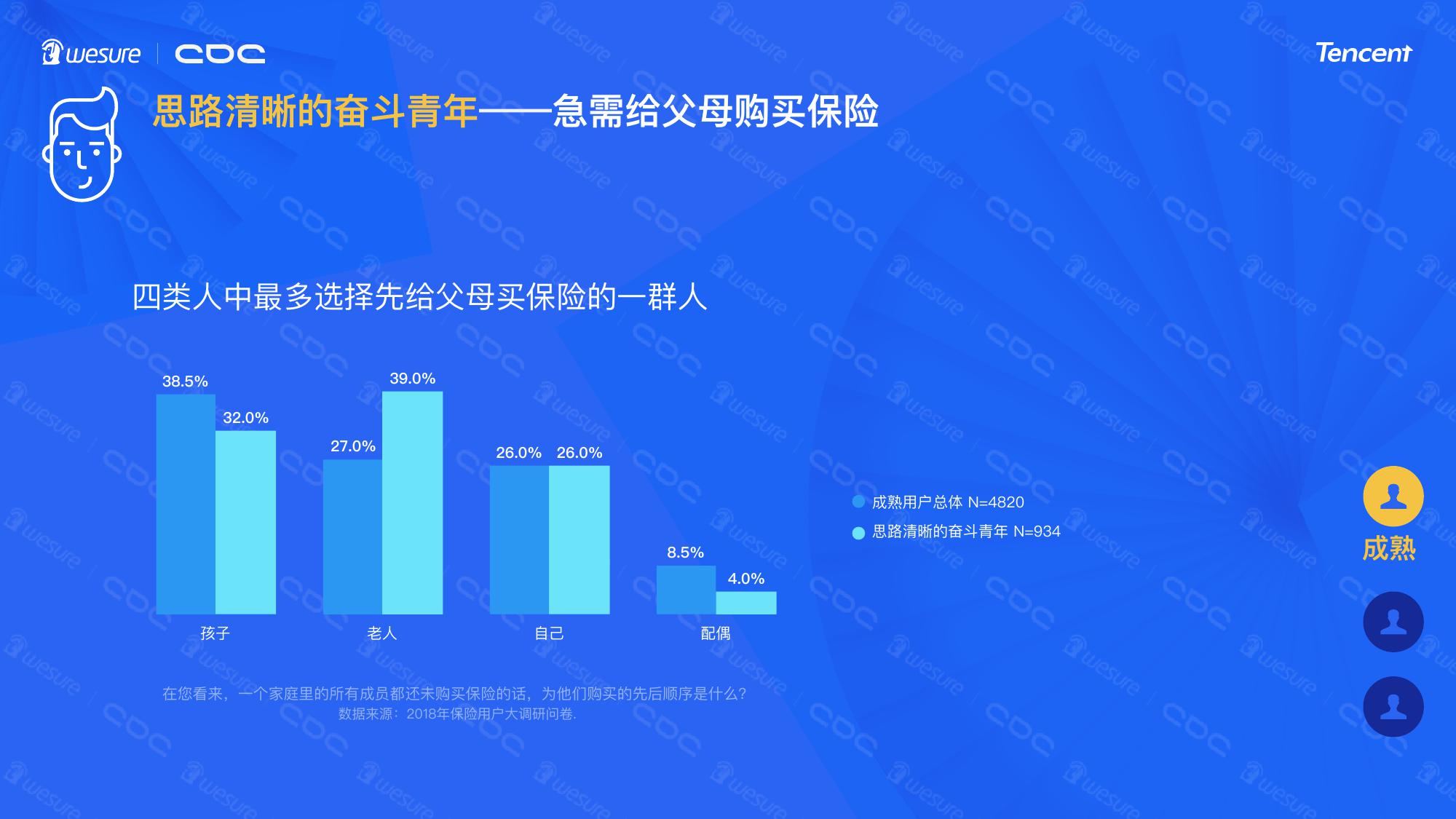 wesure | CDC

Tencent

思路清晰的奋斗青年——急需给父母购买保险

四类人中最多选择先给父母买保险的一群人

38.5% 32.0% 27.0% 39.0% 26.0% 26.0% 8.5% 4.0%

孩子 老人 自己 配偶

成熟用户总体 N=4820
思路清晰的奋斗青年 N=934

成熟

在您看来，一个家庭里的所有成员都还未购买保险的话，为他们购买的先后顺序是什么？
数据来源：2018年保险用户大调研问卷.